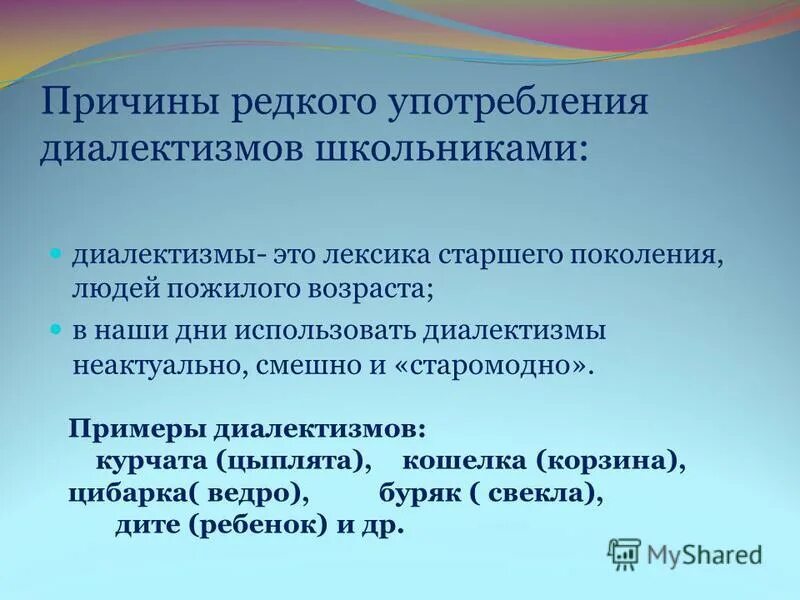 Причины редкого употребления диалектизмов школьниками:

диалектизмы- это лексика старшего поколения, людей пожилого возраста;

в наши дни использовать диалектизмы неактуально, смешно и «старомодно».

Примеры диалектизмов:
курчата (цыплята), кошелка (корзина), цибарка( ведро), буряк ( свекла), дите (ребенок) и др.

MyShared